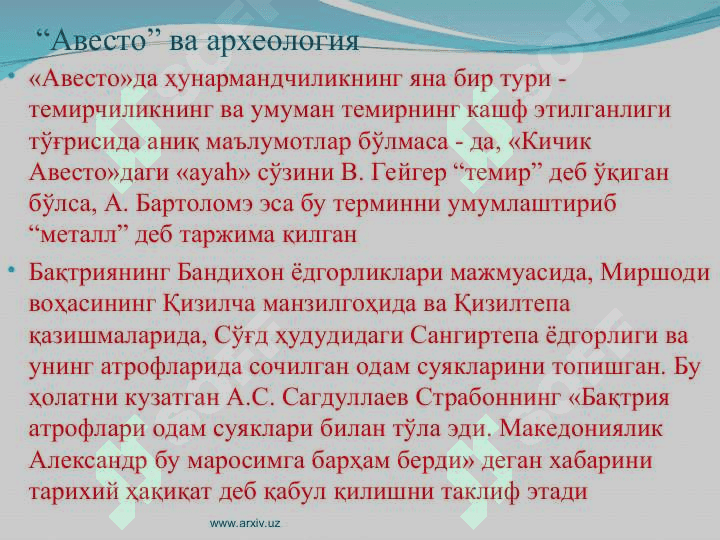 “Авесто” ва археология

• «Авесто»да ҳунармандчиликнинг яна бир тури - темирчиликнинг ва умуман темирнинг кашф этилганлиги тўғрисида аниқ маълумотлар бўлмаса - да, «Кичик Авесто»даги «ayah» сўзини В. Гейгер “темир” деб ўқиган бўлса, А. Бартоломэ эса бу терминни умумлаштириб “металл” деб таржима қилган

• Бақтриянинг Бандихон ёдгорликлари мажмуасида, Миршоди воҳасининг Қизилча манзилгоҳида ва Қизилтепа қазишмаларида, Сўғд ҳудудидаги Сангиртепа ёдгорлиги ва унинг атрофларида сочилган одам суякларини топишган. Бу ҳолатни кузатган А.С. Сагдуллаев Страбоннинг «Бақтрия атрофлари одам суяклари билан тўла эди. Македониялик Александр бу маросимга барҳам берди» деган хабарини тарихий ҳақиқат деб қабул қилишни таклиф этади

www.arxiv.uz